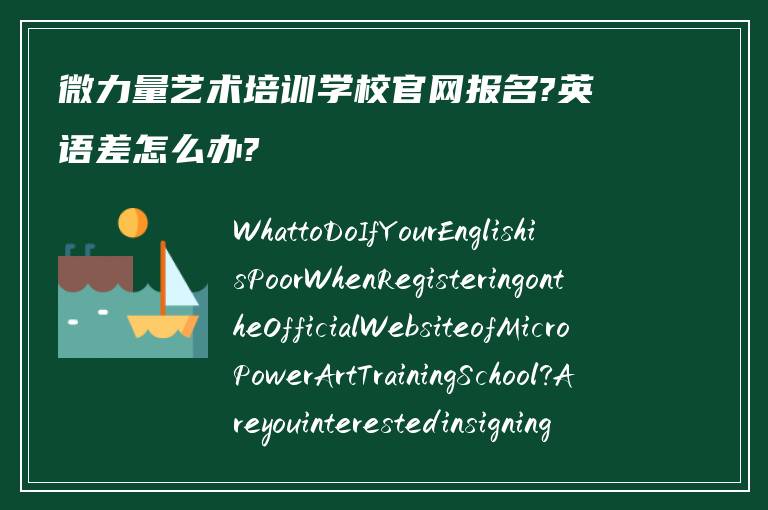 微力量艺术培训学校官网报名?英语差怎么办?

WhattoDoIfYourEnglishisPoorWhenRegisteringontheOfficialWebsiteofMicroPowerArtTrainingSchool?Areyouinterestedinsigning